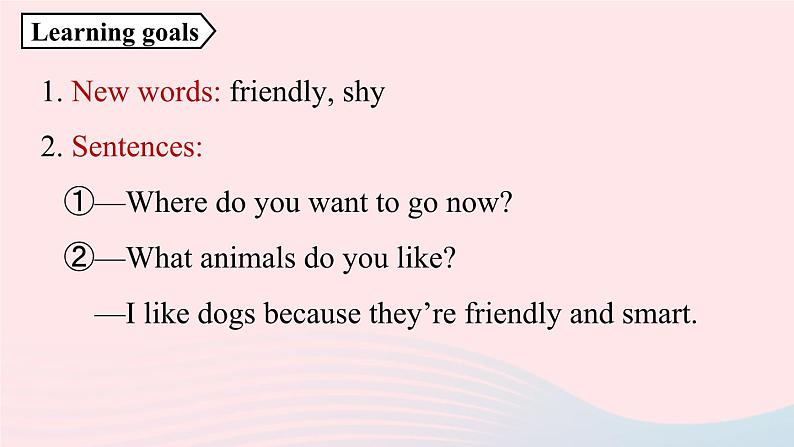 Learning goals

1. New words: friendly, shy

2. Sentences:

①—Where do you want to go now?

②—What animals do you like?

—I like dogs because they’re friendly and smart.